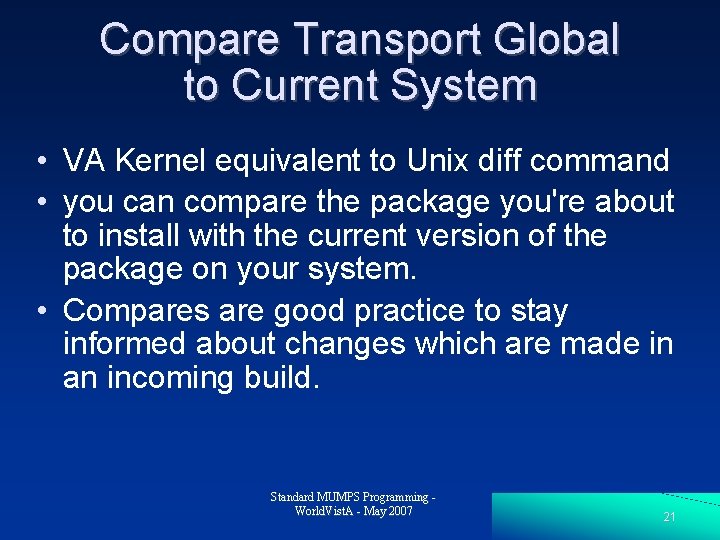 Compare Transport Global to Current System

• VA Kernel equivalent to Unix diff command
• you can compare the package you're about to install with the current version of the package on your system.
• Compares are good practice to stay informed about changes which are made in an incoming build.

Standard MUMPS Programming - WorldVistA - May 2007

21